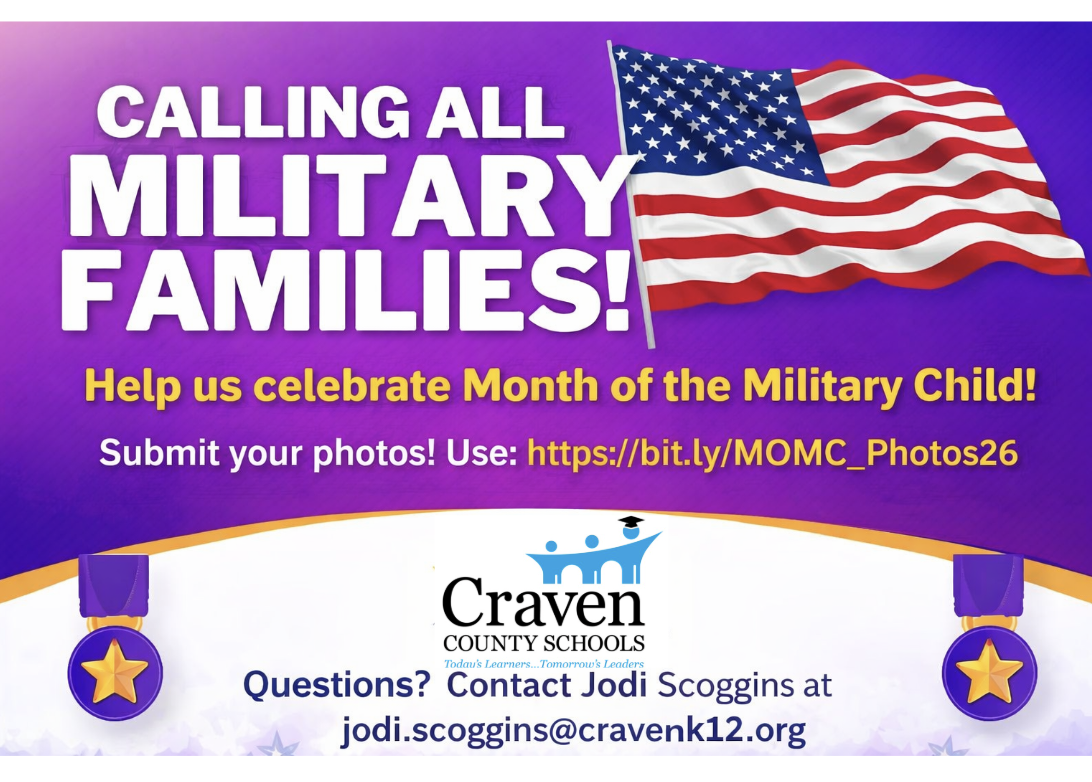 CALLING ALL MILITARY FAMILIES!

Help us celebrate Month of the Military Child!

Submit your photos! Use: https://bit.ly/MOMC_Photos26

Craven
COUNTY SCHOOLS
Today's Learners...Tomorrow's Leaders

Questions? Contact Jodi Scoggins at jodi.scoggins@cravenk12.org